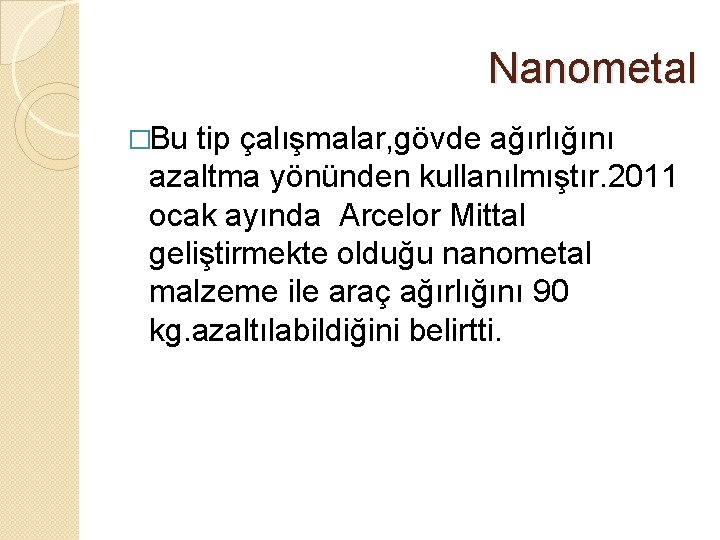 Nanometal

□Bu tip çalışmalar,gövde ağırlığını azaltma yönünden kullanılmıştır.2011 ocak ayında  Arcelor Mittal geliştirmekte olduğu nanometal malzeme ile araç ağırlığını 90 kg.azaltılabildiğini belirtti.